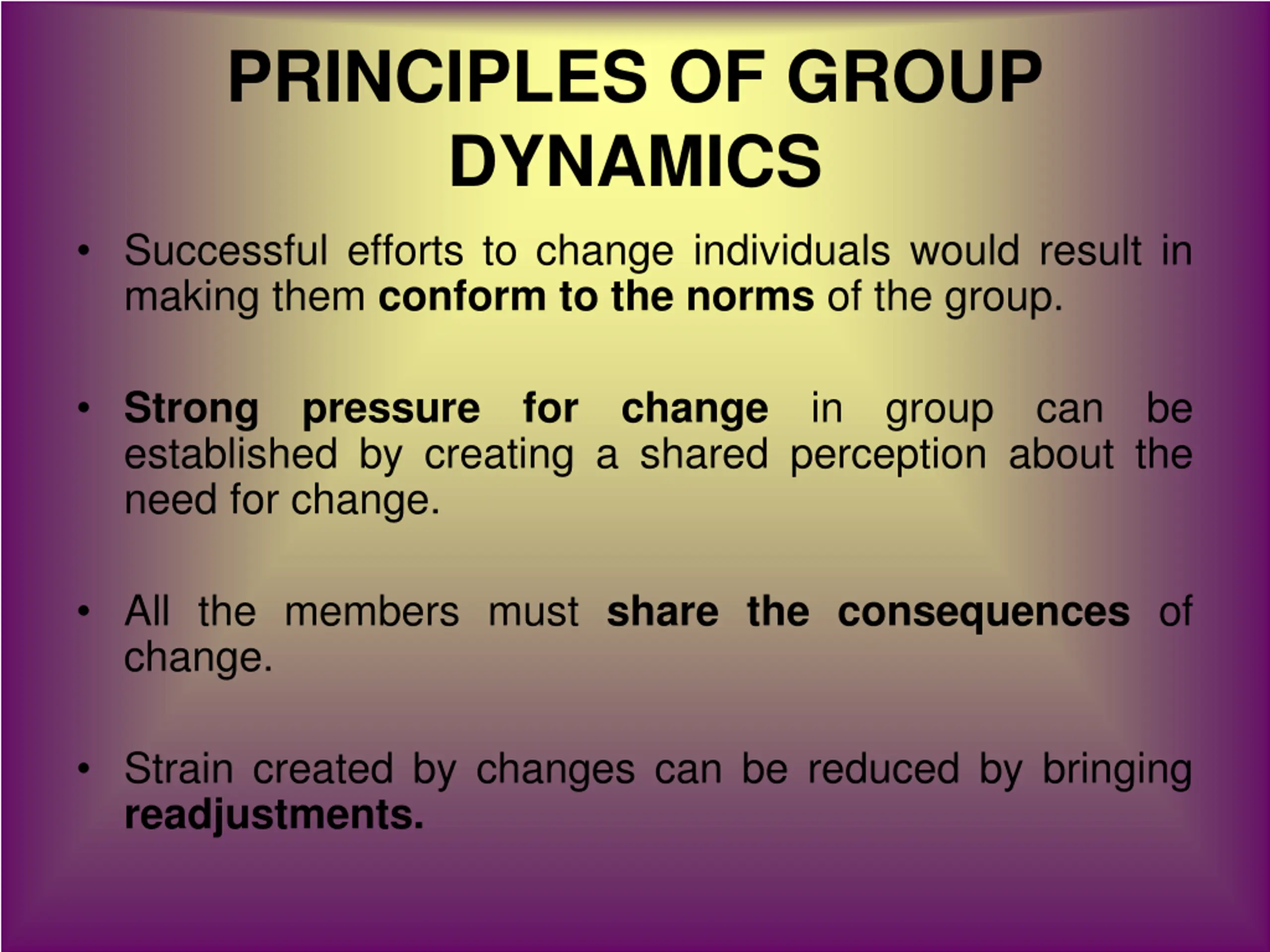 PRINCIPLES OF GROUP DYNAMICS

• Successful efforts to change individuals would result in making them conform to the norms of the group.

• Strong pressure for change in group can be established by creating a shared perception about the need for change.

• All the members must share the consequences of change.

• Strain created by changes can be reduced by bringing readjustments.